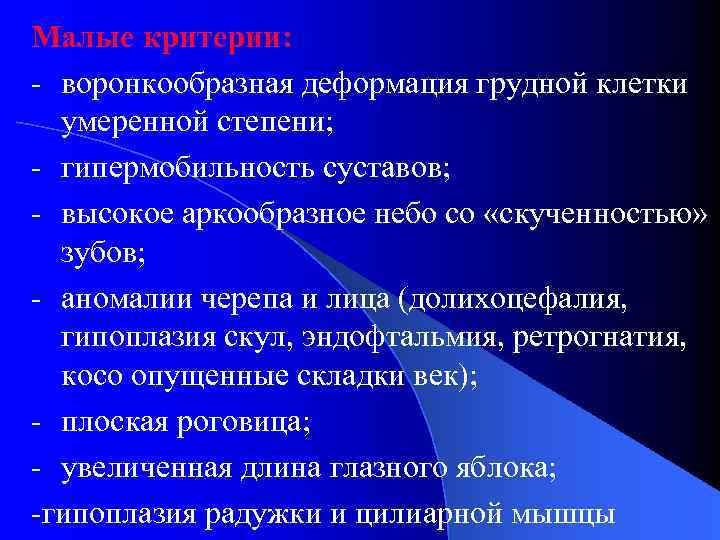 Малые критерии:

- воронкообразная деформация грудной клетки умеренной степени;

- гипермобильность суставов;

- высокое аркообразное небо со «скученностью» зубов;

- аномалии черепа и лица (долихоцефалия, гипоплазия скул, эндофтальмия, ретрогнатия, косо опущенные складки век);

- плоская роговица;

- увеличенная длина глазного яблока;

-гипоплазия радужки и цилиарной мышцы